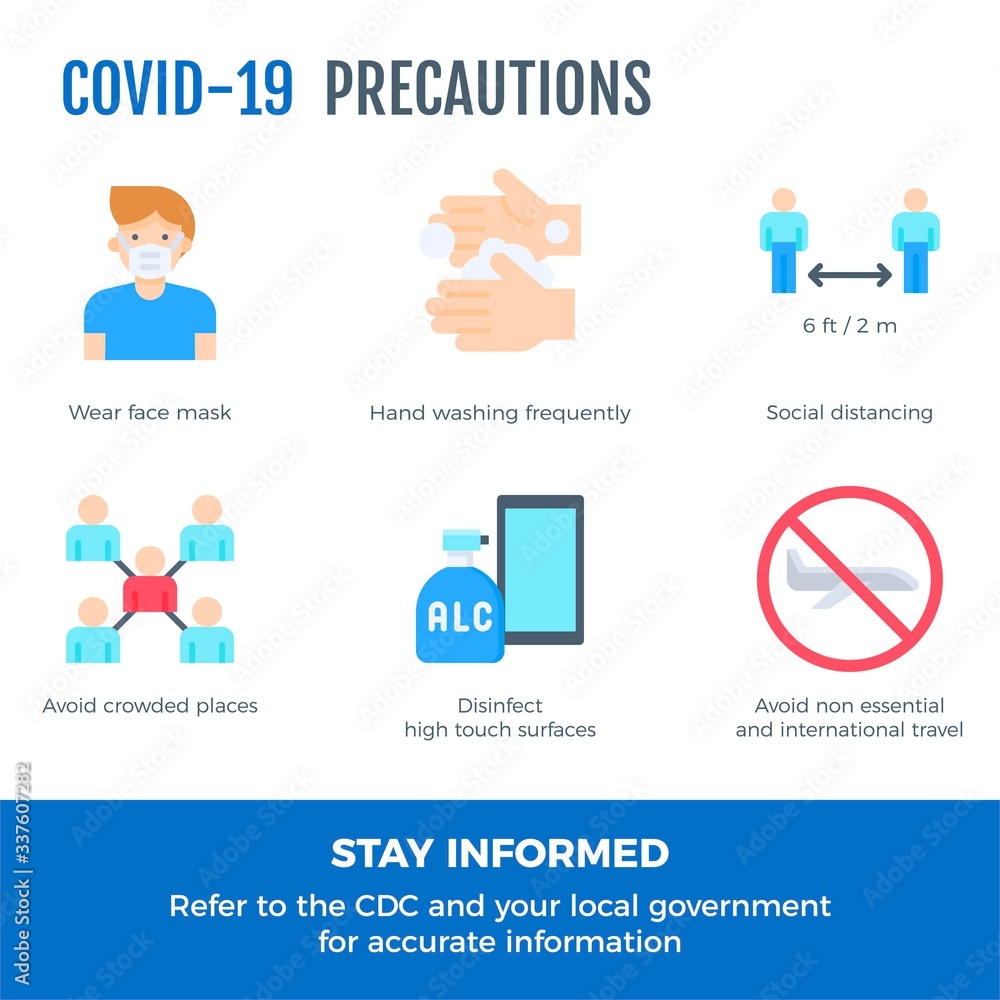 COVID-19 PRECAUTIONS

Wear face mask

Hand washing frequently

6 ft / 2 m

Social distancing

Avoid crowded places

ALC

Disinfect high touch surfaces

Avoid non essential and international travel

STAY INFORMED

Refer to the CDC and your local government for accurate information

Adobe Stock | #337607282